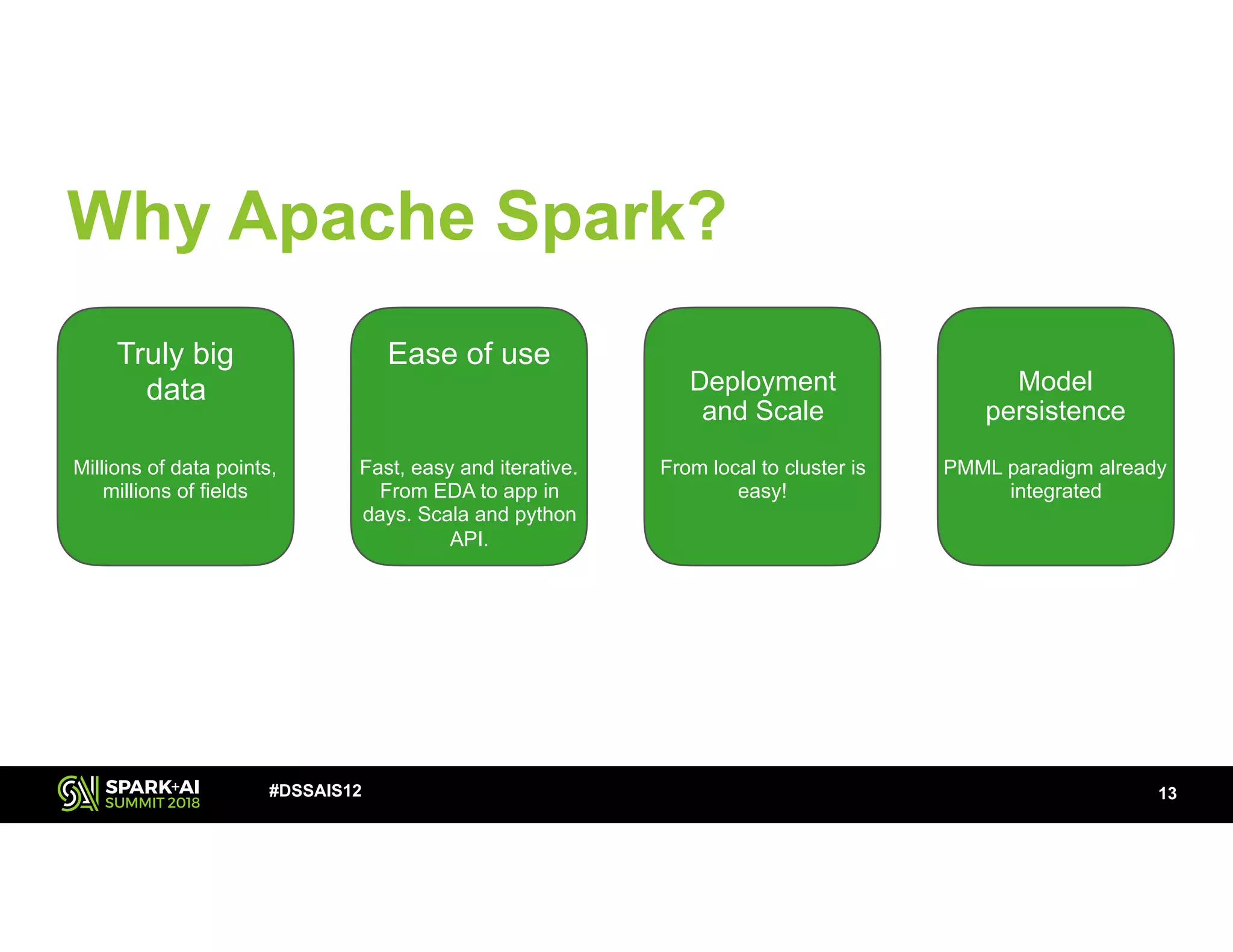 Why Apache Spark?

Truly big data

Millions of data points, millions of fields

Ease of use

Fast, easy and iterative. From EDA to app in days. Scala and python API.

Deployment and Scale

From local to cluster is easy!

Model persistence

PMML paradigm already integrated

SPARK+AI SUMMIT 2018

#DSSAIS12

13